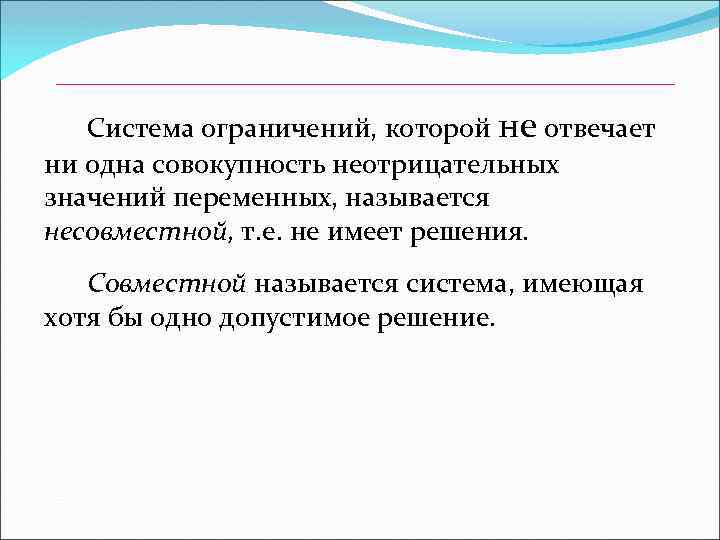 Система ограничений, которой не отвечает ни одна совокупность неотрицательных значений переменных, называется несовместной, т.е. не имеет решения.

Совместной называется система, имеющая хотя бы одно допустимое решение.